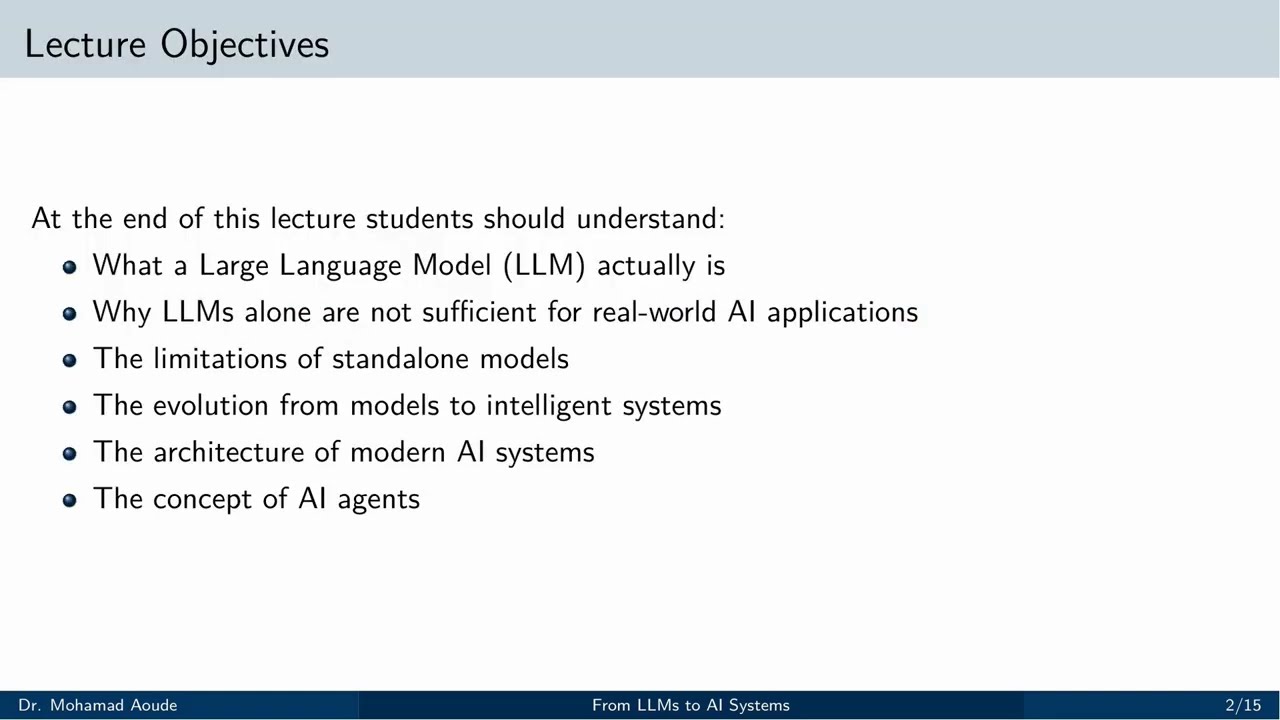 Lecture Objectives

At the end of this lecture students should understand:

- What a Large Language Model (LLM) actually is
- Why LLMs alone are not sufficient for real-world AI applications
- The limitations of standalone models
- The evolution from models to intelligent systems
- The architecture of modern AI systems
- The concept of AI agents

Dr. Mohamad Aoude From LLMs to AI Systems 2/15